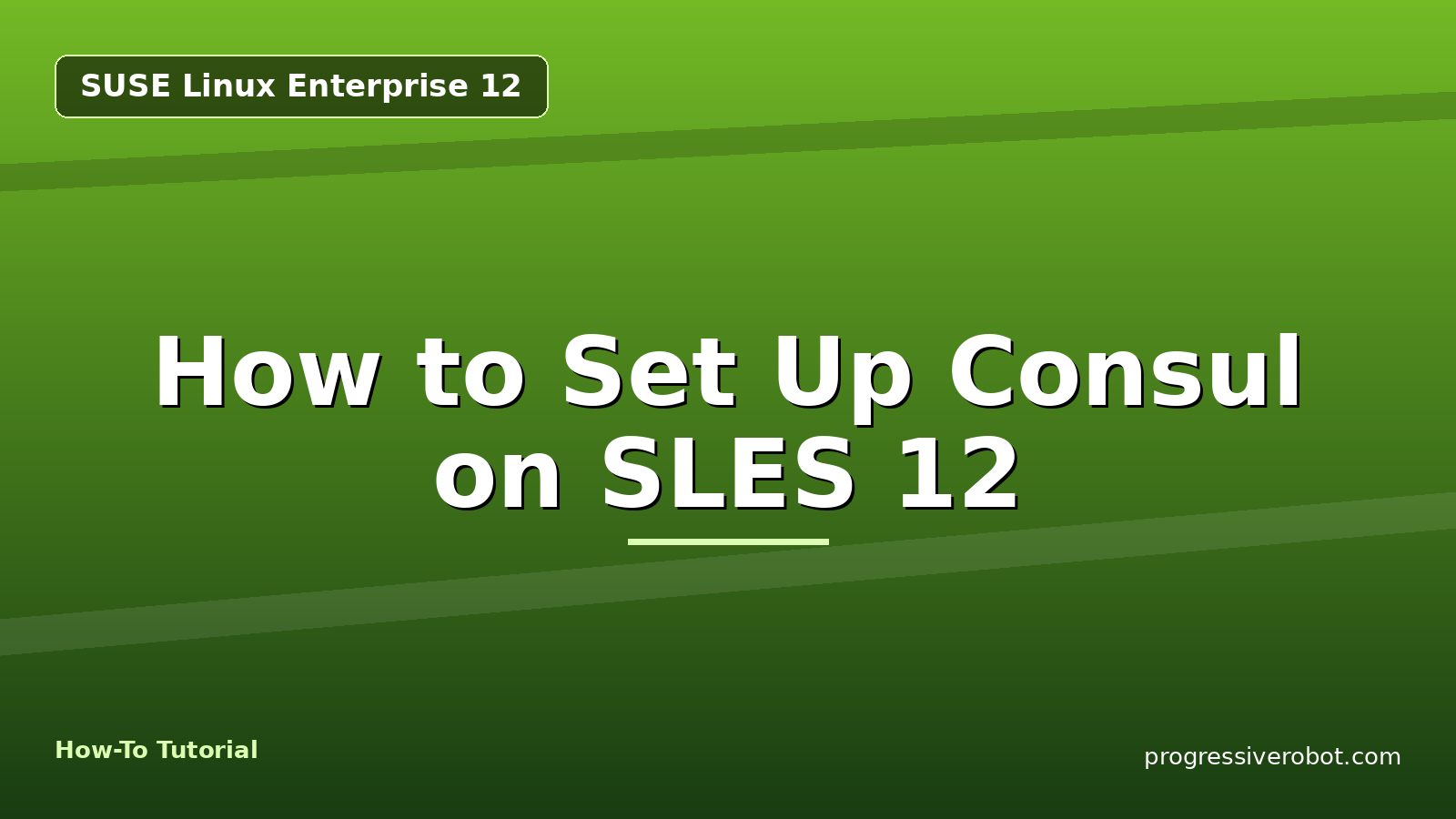 SUSE Linux Enterprise 12

How to Set Up Consul on SLES 12

How-To Tutorial

progressiverobot.com